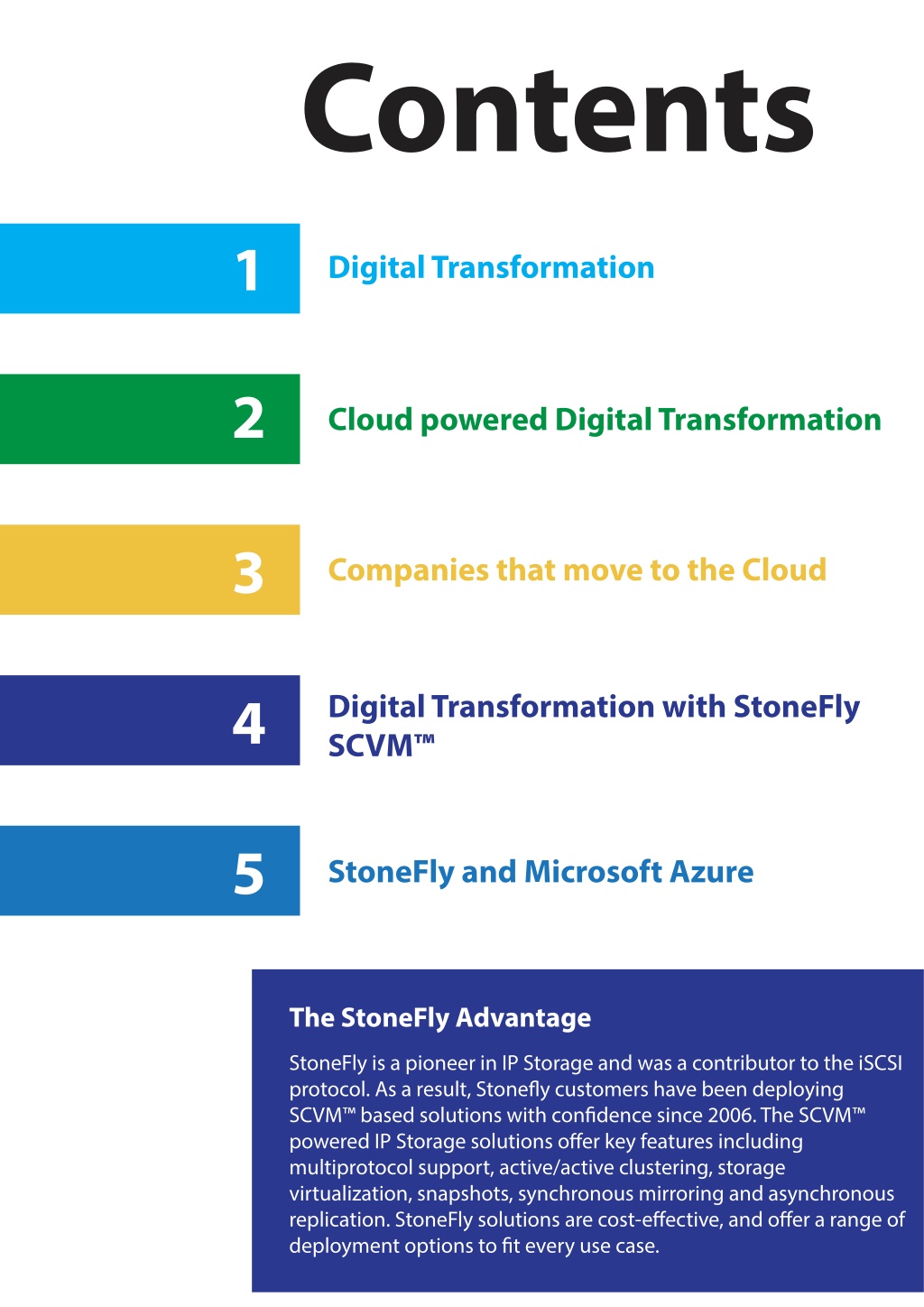 Contents

1 Digital Transformation

2 Cloud powered Digital Transformation

3 Companies that move to the Cloud

4 Digital Transformation with StoneFly SCVM™

5 StoneFly and Microsoft Azure

The StoneFly Advantage

StoneFly is a pioneer in IP Storage and was a contributor to the iSCSI protocol. As a result, Stonefly customers have been deploying SCVM™ based solutions with confidence since 2006. The SCVM™ powered IP Storage solutions offer key features including multiprotocol support, active/active clustering, storage virtualization, snapshots, synchronous mirroring and asynchronous replication. StoneFly solutions are cost-effective, and offer a range of deployment options to fit every use case.